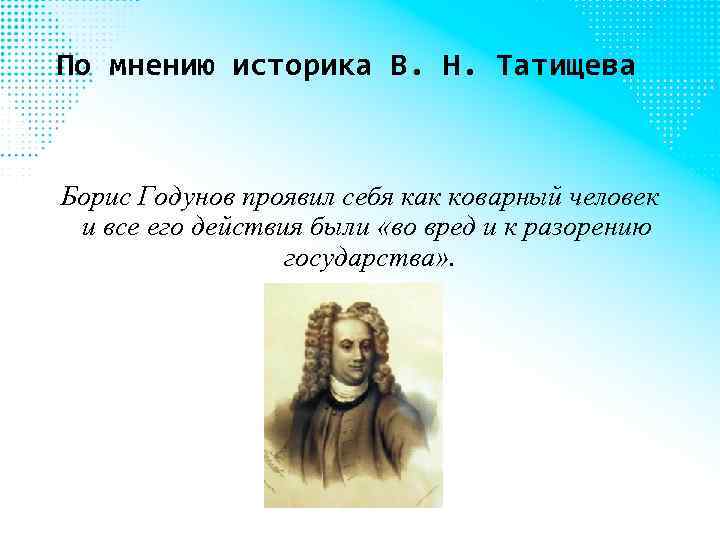 По мнению историка В. Н. Татищева

Борис Годунов проявил себя как коварный человек и все его действия были «во вред и к разорению государства».